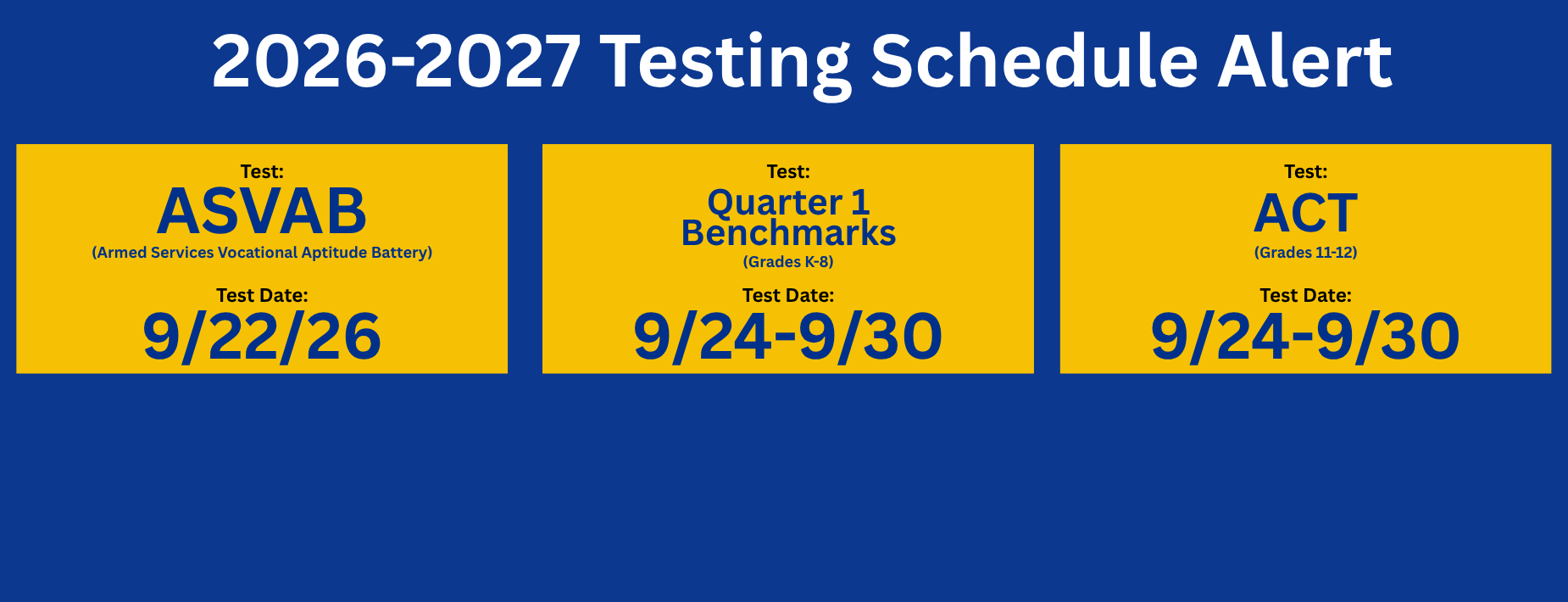 2026-2027 Testing Schedule Alert

Test:
ASVAB
(Armed Services Vocational Aptitude Battery)
Test Date:
9/22/26

Test:
Quarter 1
Benchmarks
(Grades K-8)
Test Date:
9/24-9/30

Test:
ACT
(Grades 11-12)
Test Date:
9/24-9/30